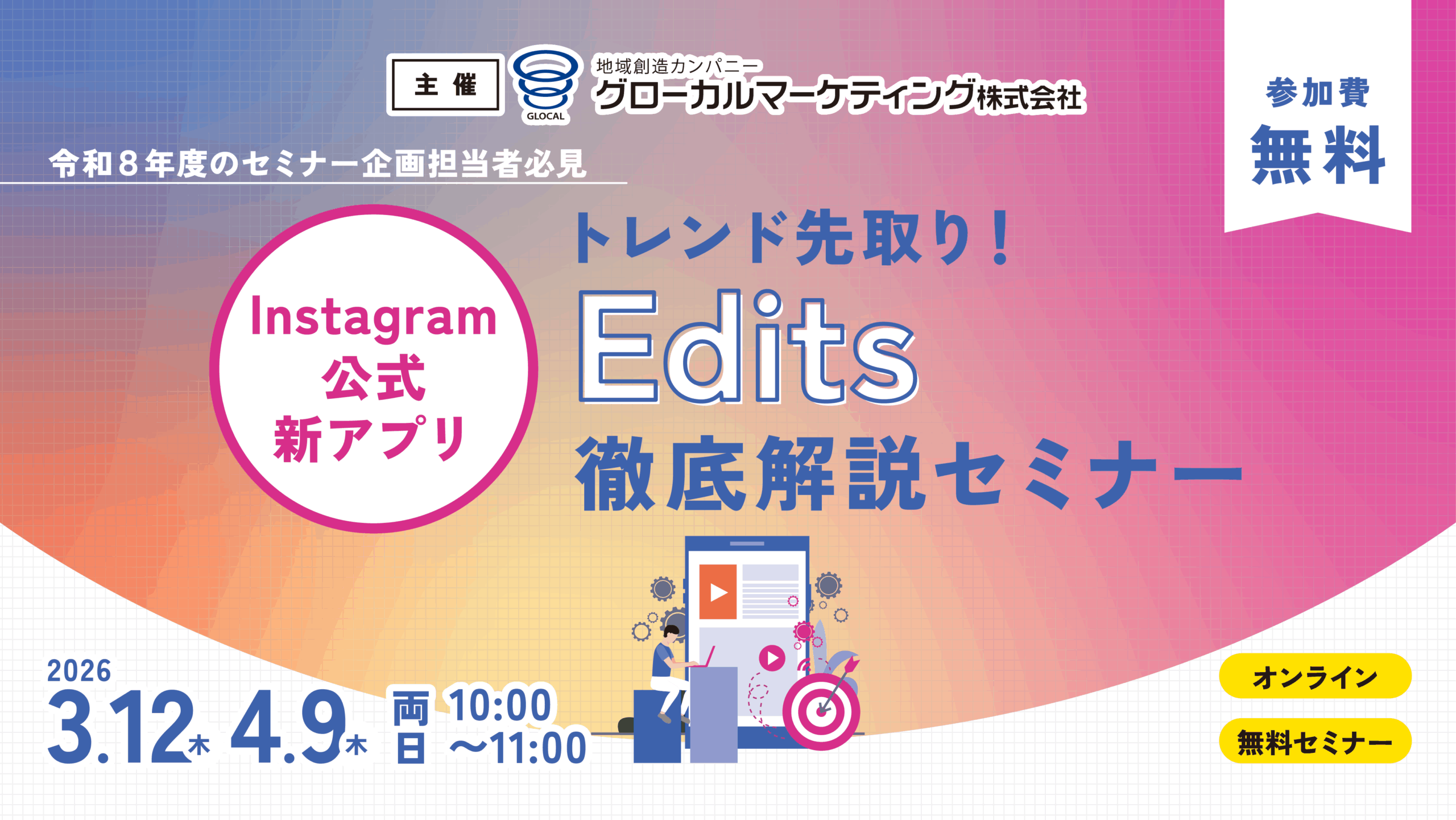 主催

GLOCAL

地域創造カンパニー
グローカルマーケティング株式会社

参加費
無料

令和８年度のセミナー企画担当者必見

Instagram
公式
新アプリ

トレンド先取り！
Edits
徹底解説セミナー

2026
3.12木 4.9木 両日 10:00 〜11:00

オンライン

無料セミナー